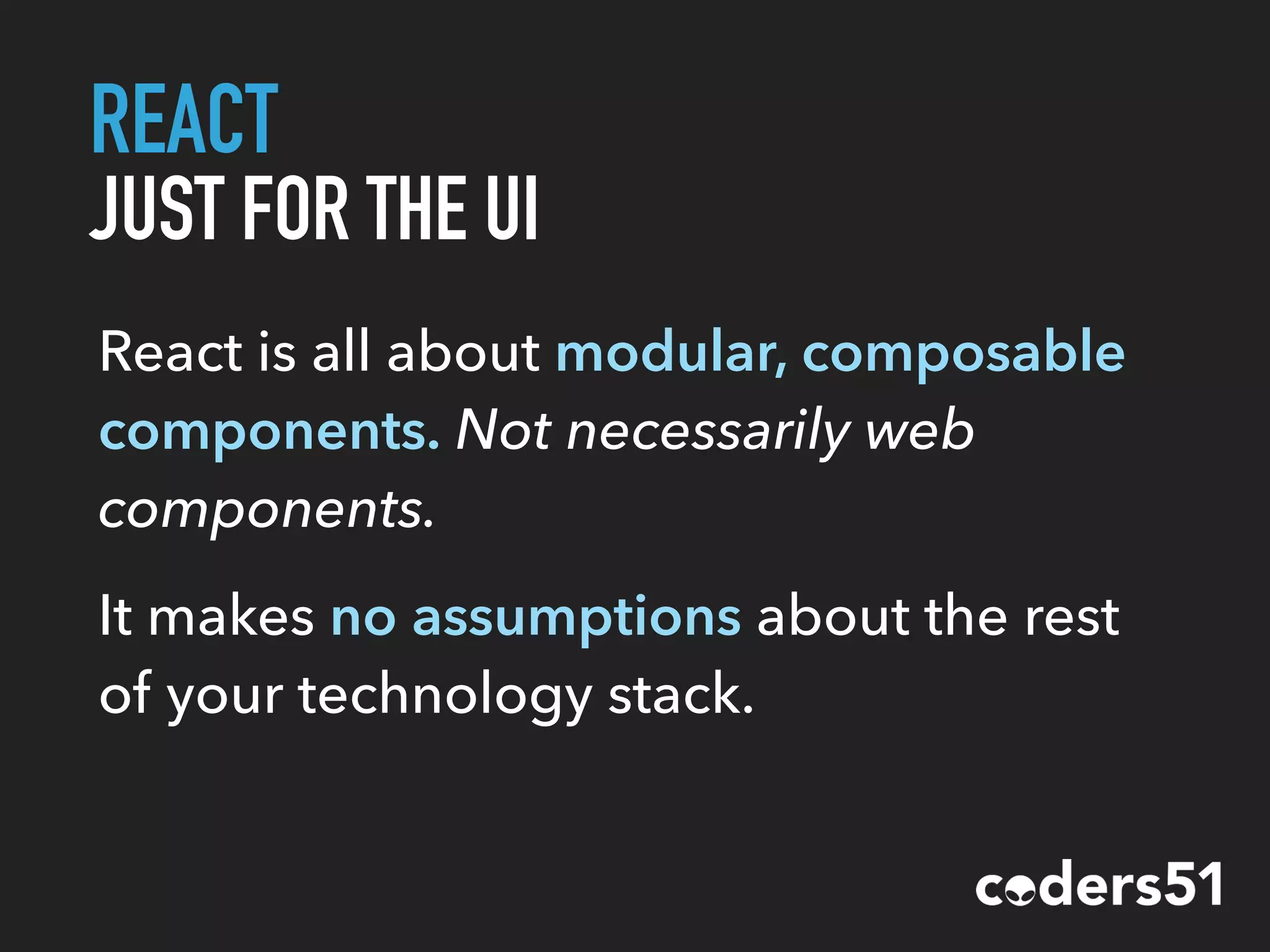 REACT
JUST FOR THE UI

React is all about modular, composable components. Not necessarily web components.

It makes no assumptions about the rest of your technology stack.

coders51